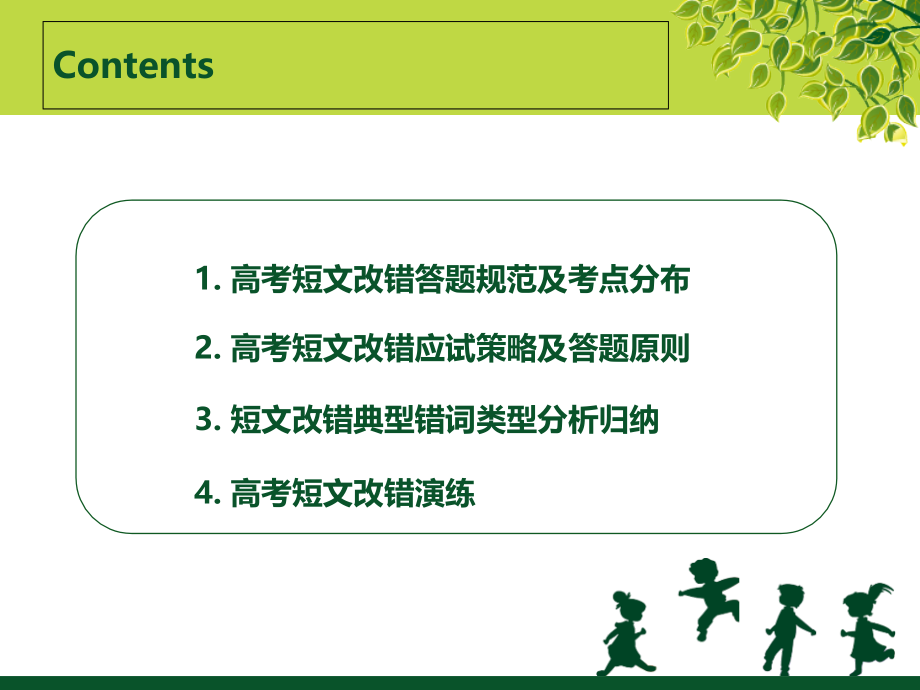 Contents

1. 高考短文改错答题规范及考点分布

2. 高考短文改错应试策略及答题原则

3. 短文改错典型错词类型分析归纳

4. 高考短文改错演练